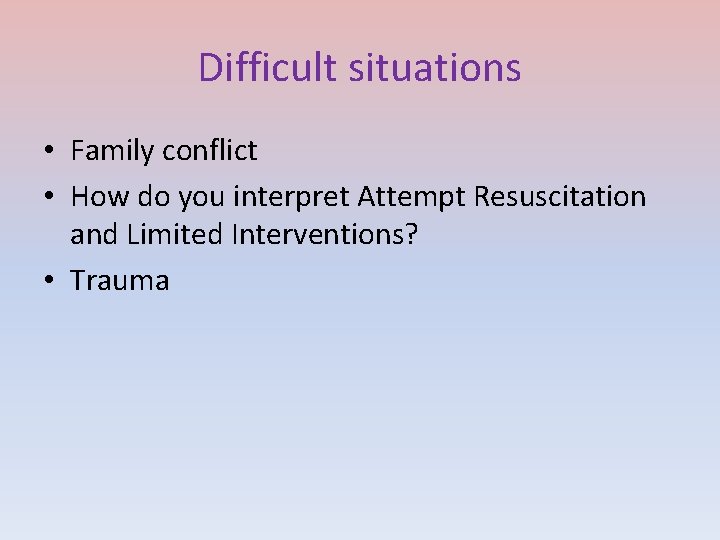 Difficult situations

• Family conflict
• How do you interpret Attempt Resuscitation and Limited Interventions?
• Trauma